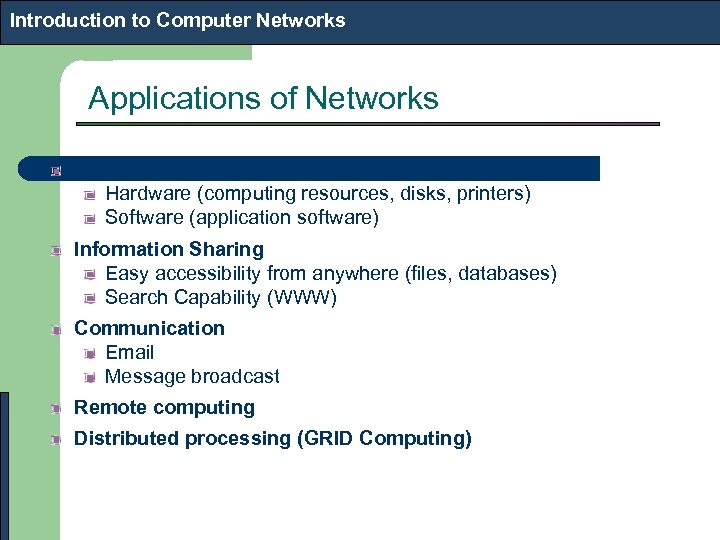 Introduction to Computer Networks

Applications of Networks

Hardware (computing resources, disks, printers)
Software (application software)

Information Sharing
Easy accessibility from anywhere (files, databases)
Search Capability (WWW)

Communication
Email
Message broadcast

Remote computing

Distributed processing (GRID Computing)